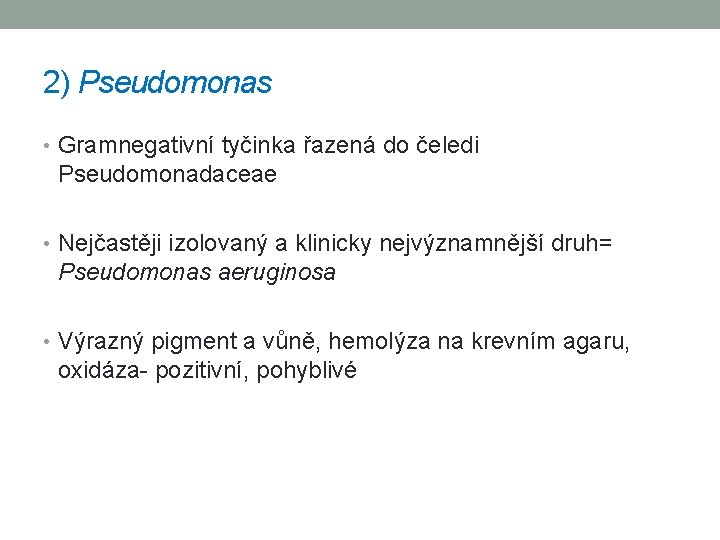 2) Pseudomonas

• Gramnegativní tyčinka řazená do čeledi Pseudomonadaceae

• Nejčastěji izolovaný a klinicky nejvýznamnější druh= Pseudomonas aeruginosa

• Výrazný pigment a vůně, hemolýza na krevním agaru, oxidáza- pozitivní, pohyblivé